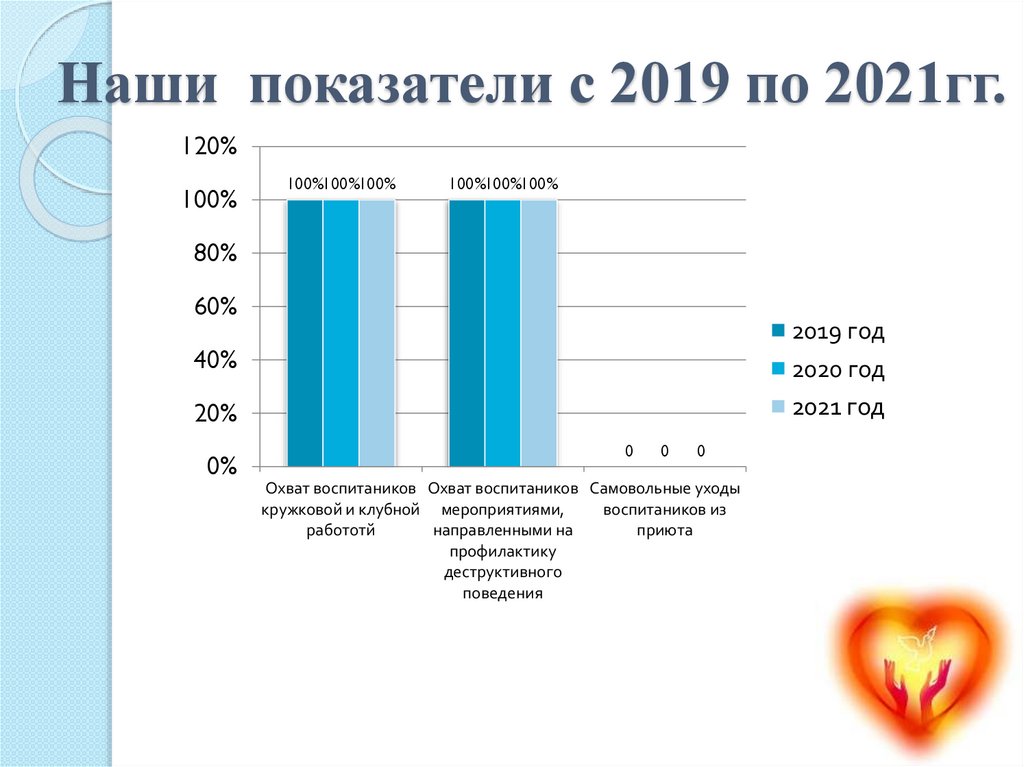 Наши показатели с 2019 по 2021гг.

120%
100%
80%
60%
40%
20%
0%

100% 100% 100%
100% 100% 100%
0 0 0

Охват воспитаников кружковой и клубной работотй
Охват воспитаников мероприятиями, направленными на профилактику деструктивного поведения
Самовольные уходы воспитаников из приюта

2019 год
2020 год
2021 год